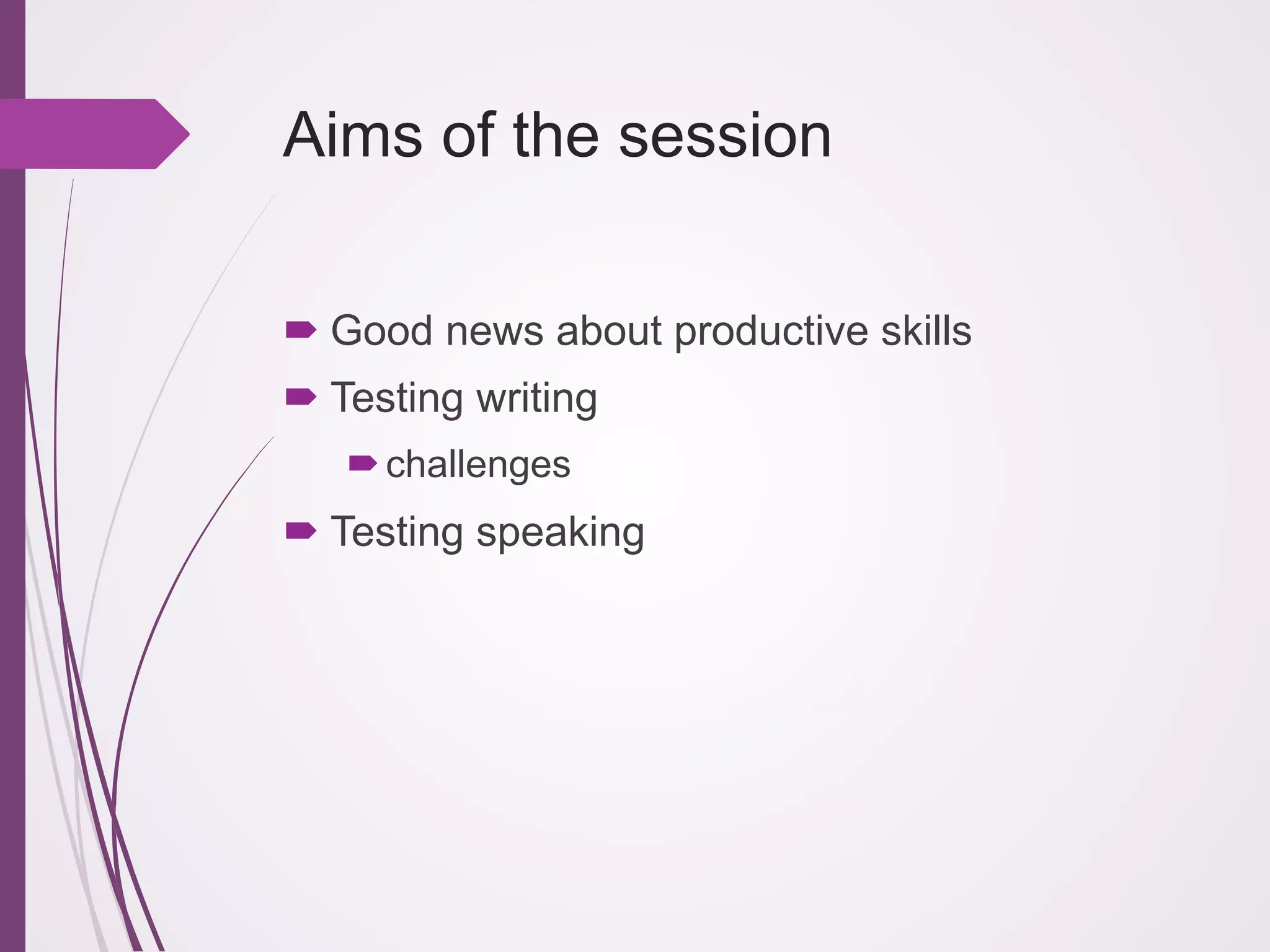 Aims of the session

Good news about productive skills
Testing writing
challenges
Testing speaking